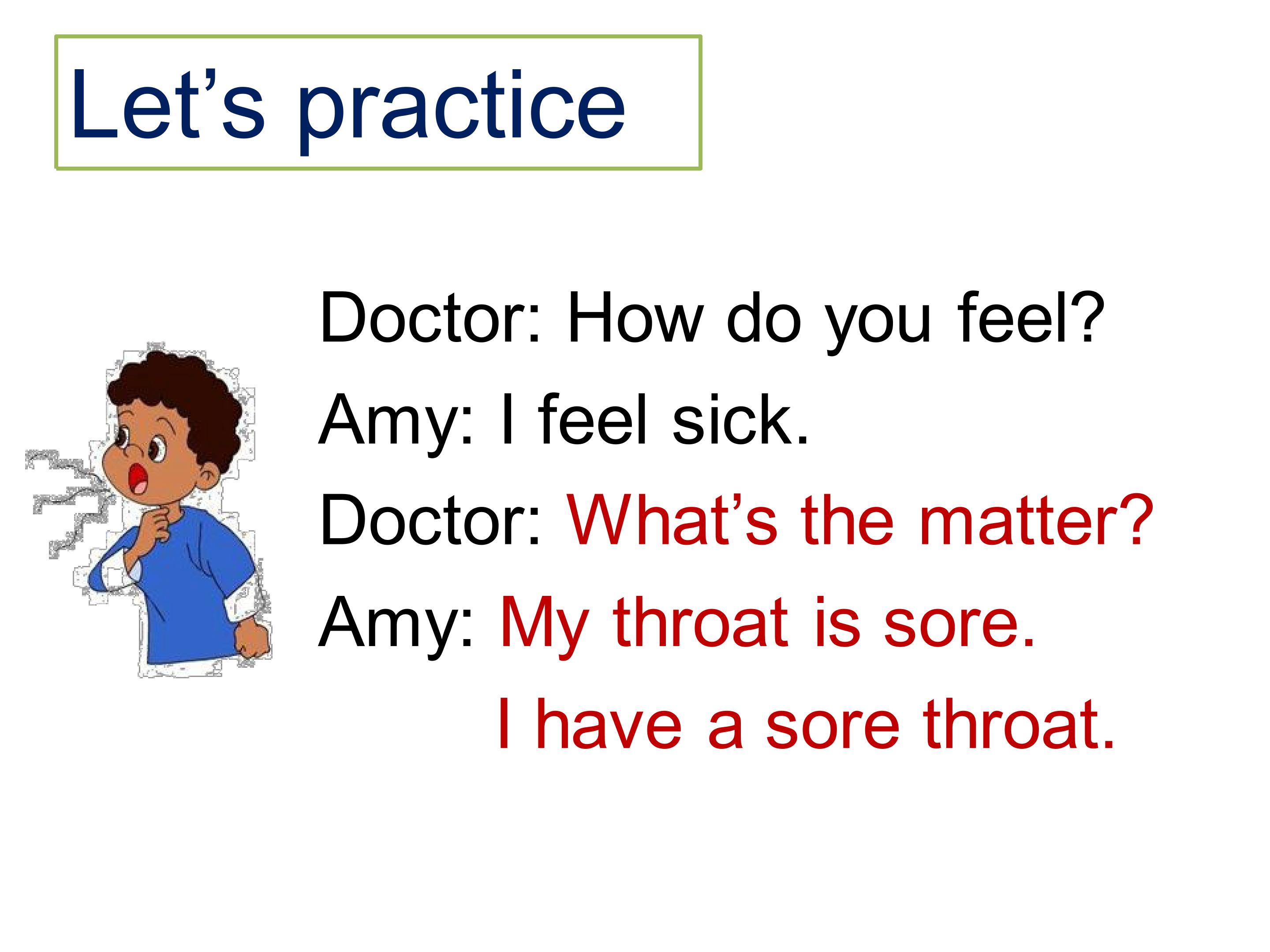 Let's practice

Doctor: How do you feel?

Amy: I feel sick.

Doctor: What's the matter?

Amy: My throat is sore.

I have a sore throat.